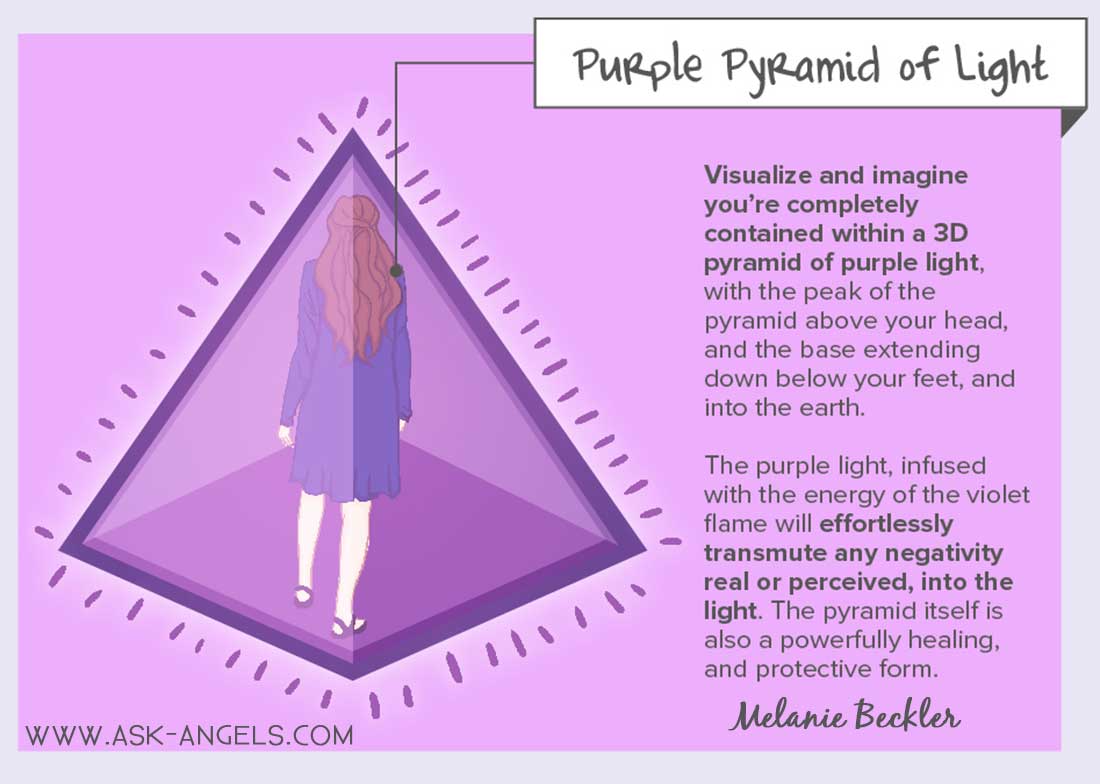 Purple Pyramid of Light

Visualize and imagine you're completely contained within a 3D pyramid of purple light, with the peak of the pyramid above your head, and the base extending down below your feet, and into the earth.

The purple light, infused with the energy of the violet flame will effortlessly transmute any negativity real or perceived, into the light. The pyramid itself is also a powerfully healing, and protective form.

Melanie Beckler

WWW.ASK-ANGELS.COM